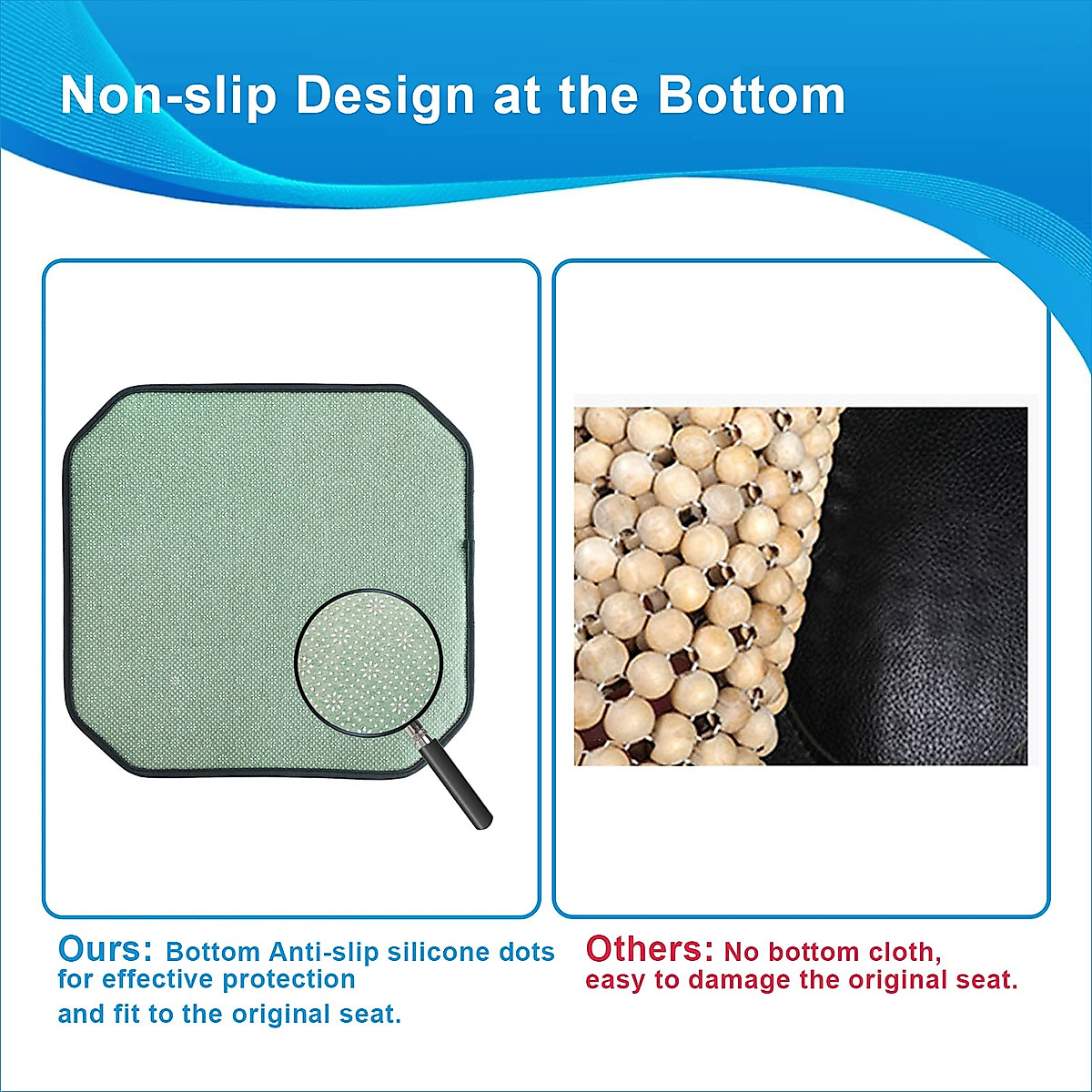 Non-slip Design at the Bottom

Ours: Bottom Anti-slip silicone dots for effective protection and fit to the original seat.

Others: No bottom cloth, easy to damage the original seat.